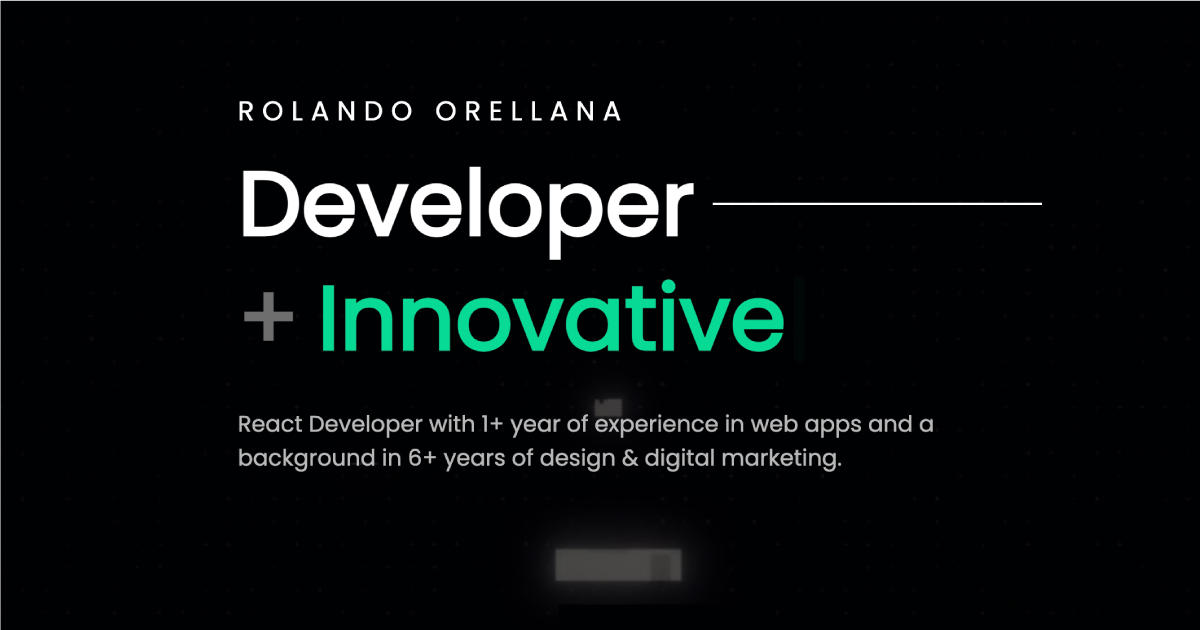 ROLANDO ORELLANA

Developer

+ Innovative

React Developer with 1+ year of experience in web apps and a background in 6+ years of design & digital marketing.